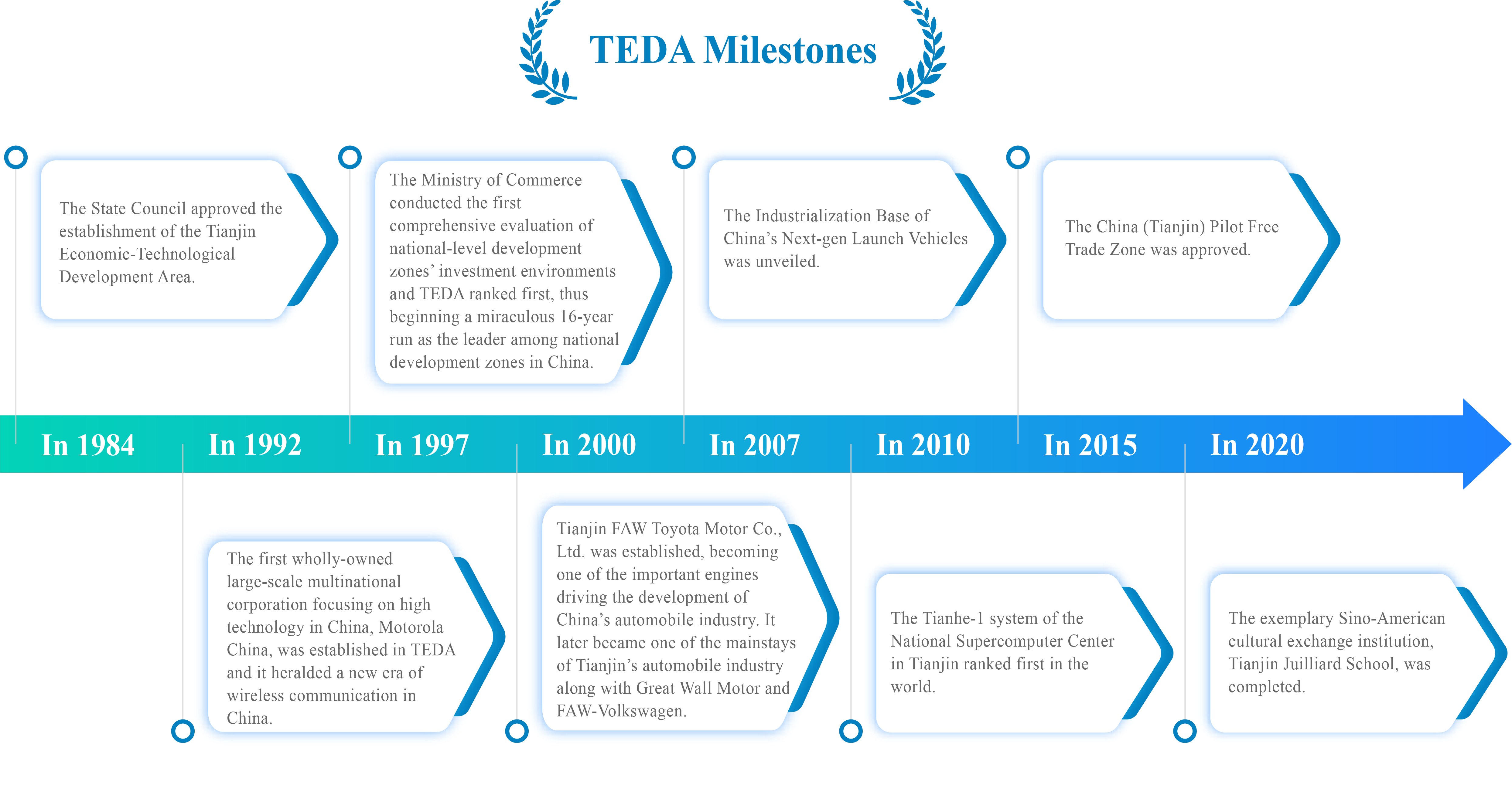 TEDA Milestones

The State Council approved the establishment of the Tianjin Economic-Technological Development Area.

The Ministry of Commerce conducted the first comprehensive evaluation of national-level development zones' investment environments and TEDA ranked first, thus beginning a miraculous 16-year run as the leader among national development zones in China.

The Industrialization Base of China's Next-gen Launch Vehicles was unveiled.

The China (Tianjin) Pilot Free Trade Zone was approved.

In 1984 In 1992 In 1997 In 2000 In 2007 In 2010 In 2015 In 2020

The first wholly-owned large-scale multinational corporation focusing on high technology in China, Motorola China, was established in TEDA and it heralded a new era of wireless communication in China.

Tianjin FAW Toyota Motor Co., Ltd. was established, becoming one of the important engines driving the development of China's automobile industry. It later became one of the mainstays of Tianjin's automobile industry along with Great Wall Motor and FAW-Volkswagen.

The Tianhe-1 system of the National Supercomputer Center in Tianjin ranked first in the world.

The exemplary Sino-American cultural exchange institution, Tianjin Juilliard School, was completed.